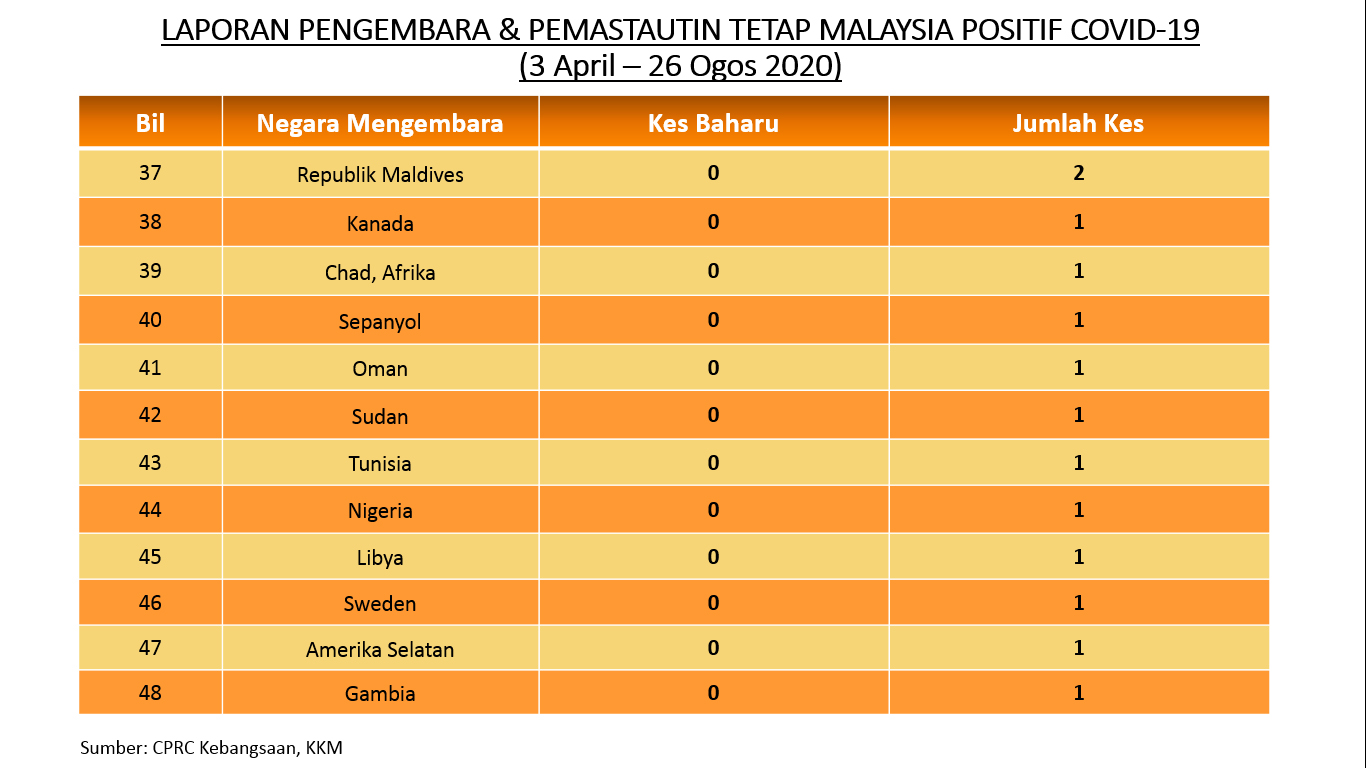 LAPORAN PENGEMBARA & PEMASTAUTIN TETAP MALAYSIA POSITIF COVID-19
(3 April – 26 Ogos 2020)

| Bil | Negara Mengembara | Kes Baharu | Jumlah Kes |
|---|---|---|---|
| 37 | Republik Maldives | 0 | 2 |
| 38 | Kanada | 0 | 1 |
| 39 | Chad, Afrika | 0 | 1 |
| 40 | Sepanyol | 0 | 1 |
| 41 | Oman | 0 | 1 |
| 42 | Sudan | 0 | 1 |
| 43 | Tunisia | 0 | 1 |
| 44 | Nigeria | 0 | 1 |
| 45 | Libya | 0 | 1 |
| 46 | Sweden | 0 | 1 |
| 47 | Amerika Selatan | 0 | 1 |
| 48 | Gambia | 0 | 1 |

Sumber: CPRC Kebangsaan, KKM